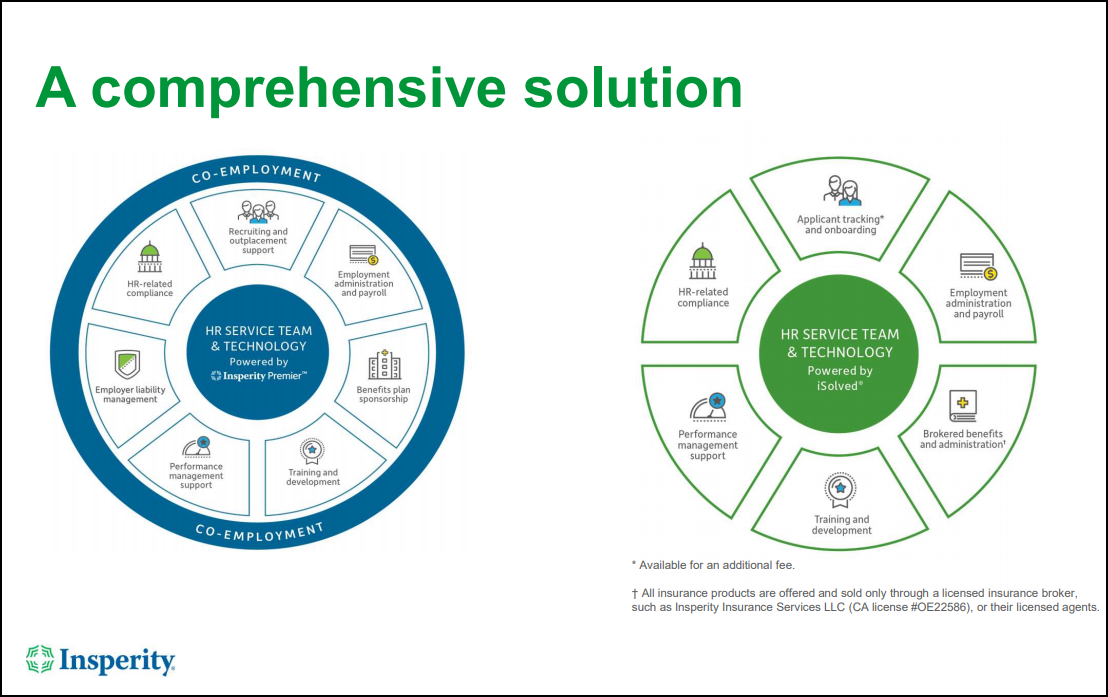 A comprehensive solution

CO-EMPLOYMENT

Recruiting and outplacement support

Employment administration and payroll

Benefits plan sponsorship

Training and development

Performance management support

Employer liability management

HR-related compliance

HR SERVICE TEAM & TECHNOLOGY
Powered by
Insperity Premier™

CO-EMPLOYMENT

Applicant tracking* and onboarding

Employment administration and payroll

Brokered benefits and administration†

Training and development

Performance management support

HR-related compliance

HR SERVICE TEAM & TECHNOLOGY
Powered by
iSolved®

* Available for an additional fee.

† All insurance products are offered and sold only through a licensed insurance broker, such as Insperity Insurance Services LLC (CA license #OE22586), or their licensed agents.

Insperity.